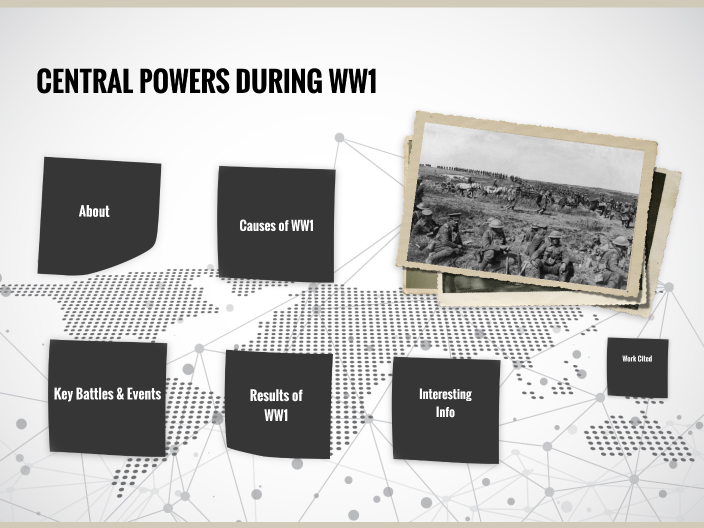 CENTRAL POWERS DURING WW1

About

Causes of WW1

Key Battles & Events

Results of WW1

Interesting Info

Work Cited